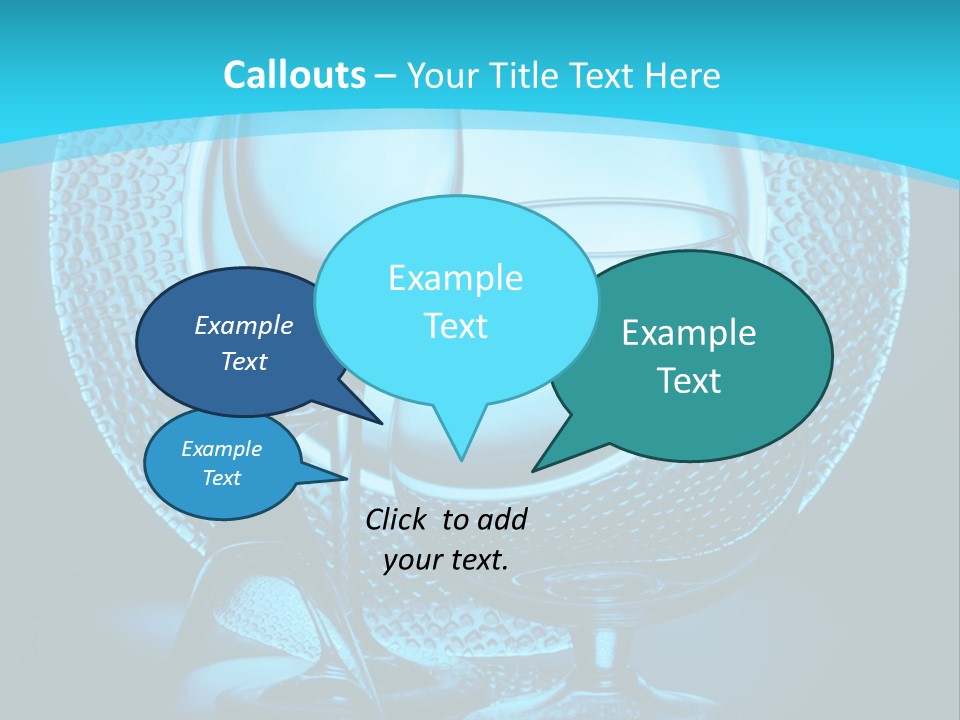 Callouts – Your Title Text Here

Example Text

Example Text

Example Text

Example Text

Click to add your text.